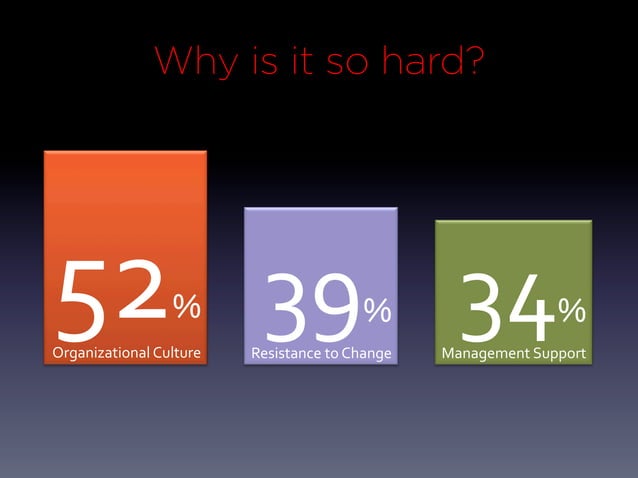 Why is it so hard?

52%
Organizational Culture

39%
Resistance to Change

34%
Management Support